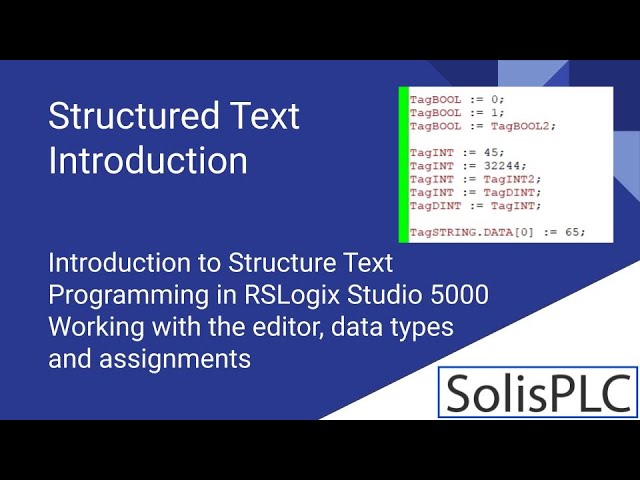 Structured Text Introduction

TagBOOL := 0;
TagBOOL := 1;
TagBOOL := TagBOOL2;

TagINT := 45;
TagINT := 32244;
TagINT := TagINT2;
TagINT := TagDINT;
TagDINT := TagINT;

TagSTRING.DATA[0] := 65;

Introduction to Structure Text Programming in RSLogix Studio 5000 Working with the editor, data types and assignments

SolisPLC